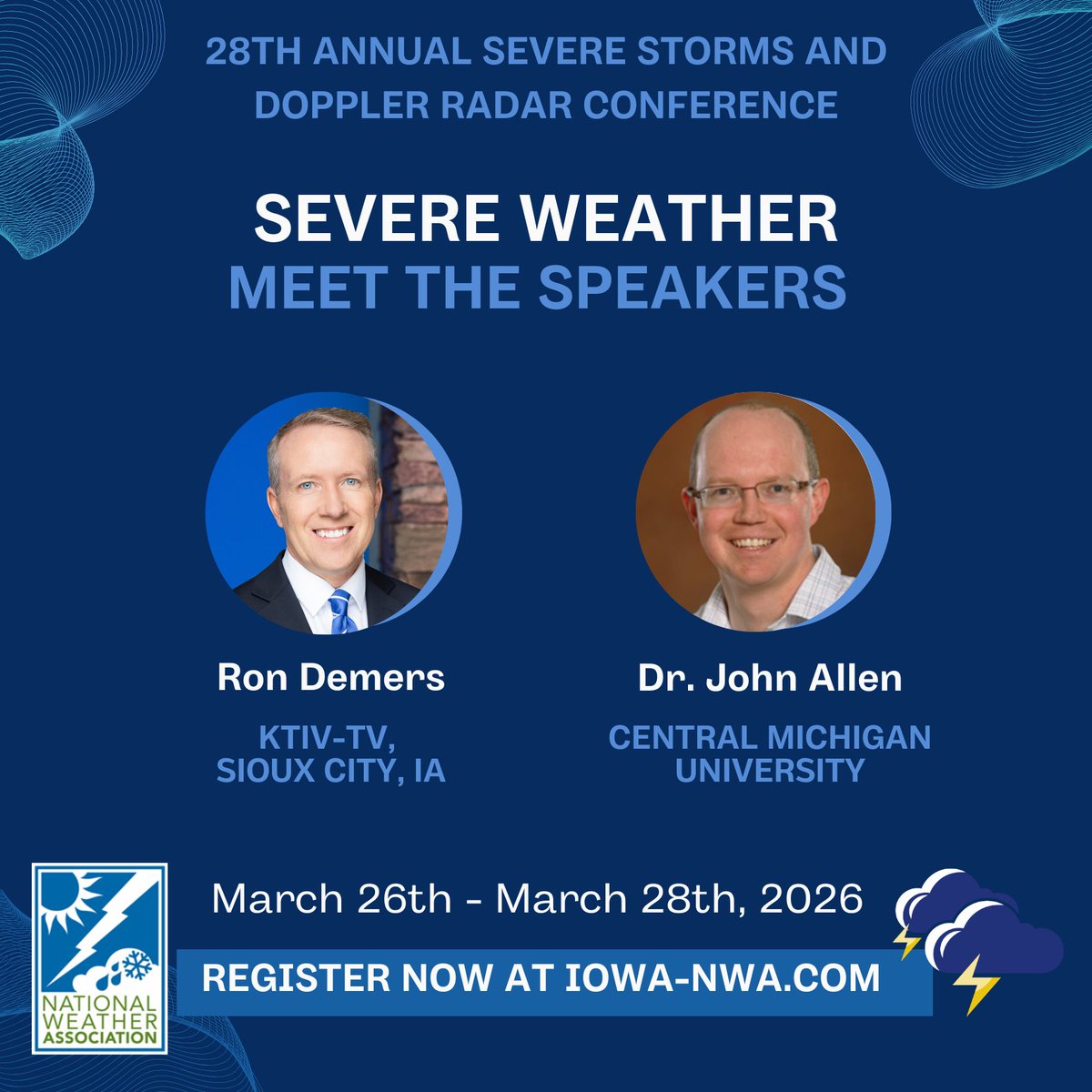 28TH ANNUAL SEVERE STORMS AND DOPPLER RADAR CONFERENCE

SEVERE WEATHER
MEET THE SPEAKERS

Ron Demers

KTIV-TV, SIOUX CITY, IA

Dr. John Allen

CENTRAL MICHIGAN UNIVERSITY

March 26th - March 28th, 2026

REGISTER NOW AT IOWA-NWA.COM

NATIONAL WEATHER ASSOCIATION